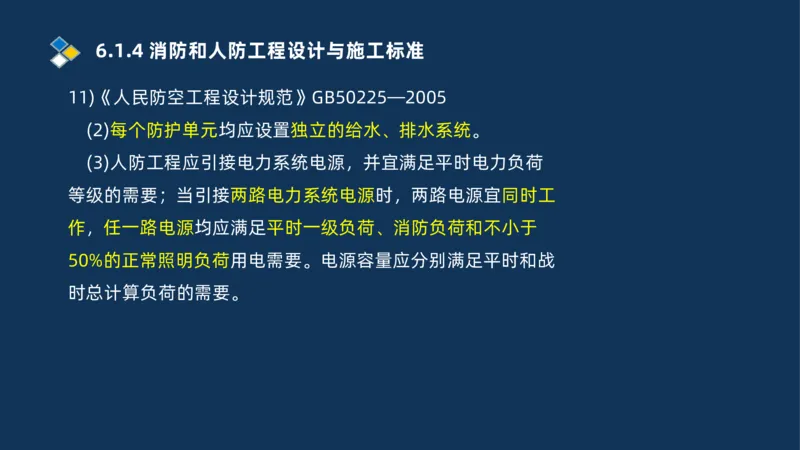 6.1.4 消防和人防工程设计与施工标准

11)《人民防空工程设计规范》GB50225—2005

(2)每个防护单元均应设置独立的给水、排水系统。

(3)人防工程应引接电力系统电源，并宜满足平时电力负荷等级的需要；当引接两路电力系统电源时，两路电源宜同时工作，任一路电源均应满足平时一级负荷、消防负荷和不小于50%的正常照明负荷用电需要。电源容量应分别满足平时和战时总计算负荷的需要。